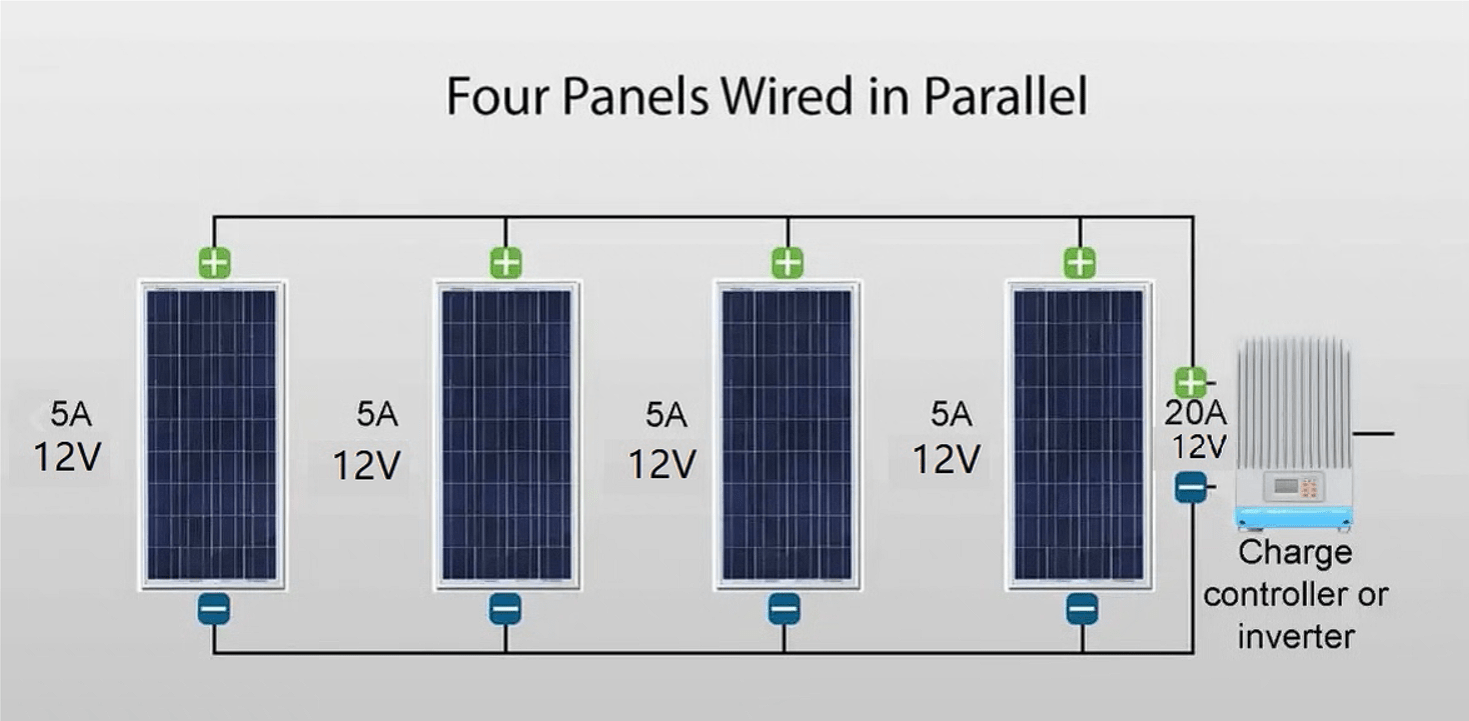 Four Panels Wired in Parallel

+ + + +

5A
12V

5A
12V

5A
12V

5A
12V

+
20A
12V
−

− − − −

Charge controller or inverter